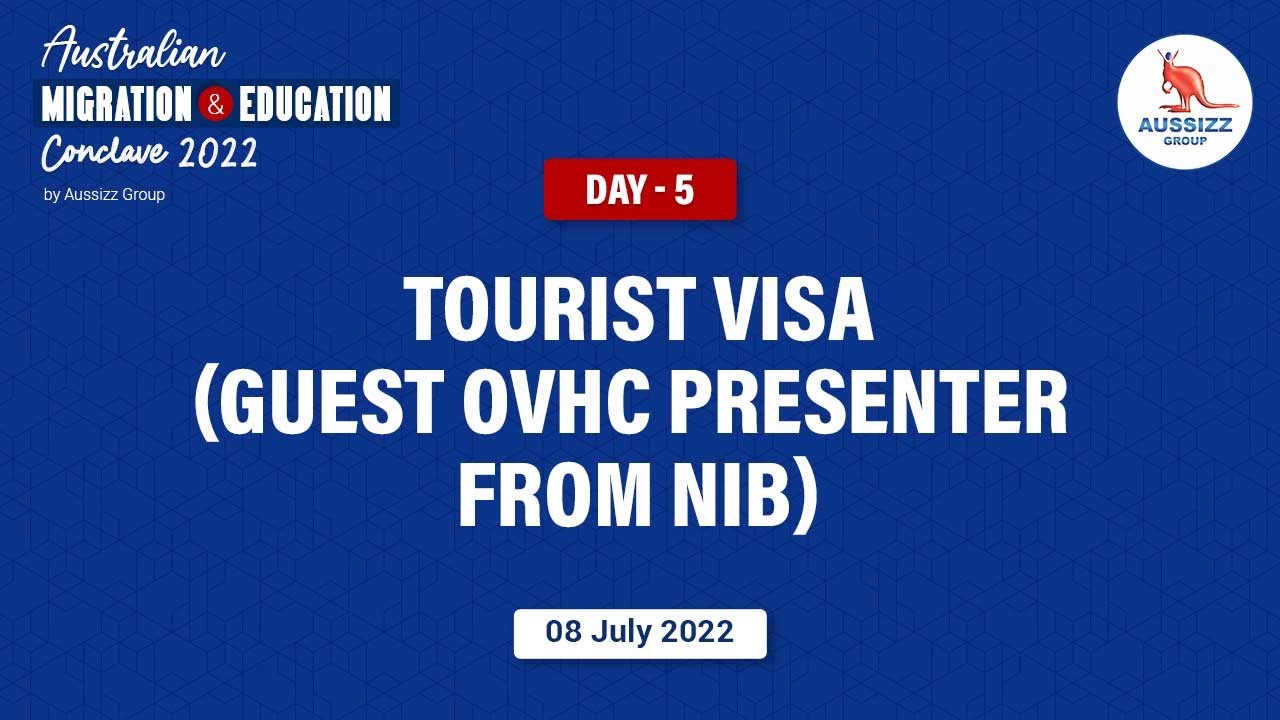 Australian
MIGRATION & EDUCATION
Conclave 2022
by Aussizz Group

AUSSIZZ
GROUP

DAY - 5

TOURIST VISA
(GUEST OVHC PRESENTER
FROM NIB)

08 July 2022